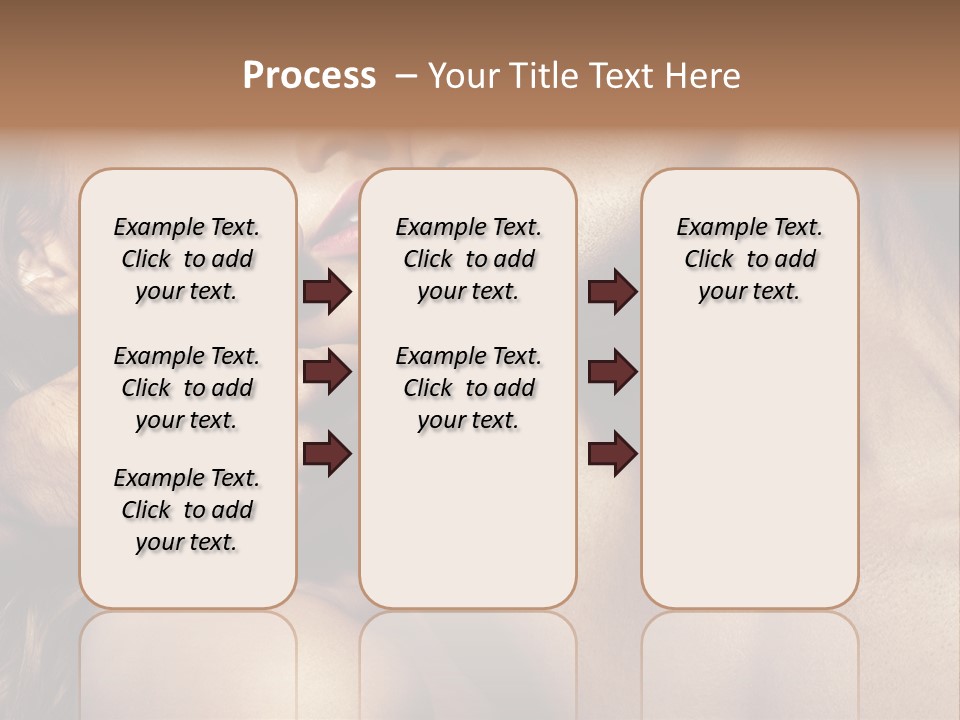 Process – Your Title Text Here

Example Text. Click to add your text.

Example Text. Click to add your text.

Example Text. Click to add your text.

Example Text. Click to add your text.

Example Text. Click to add your text.

Example Text. Click to add your text.